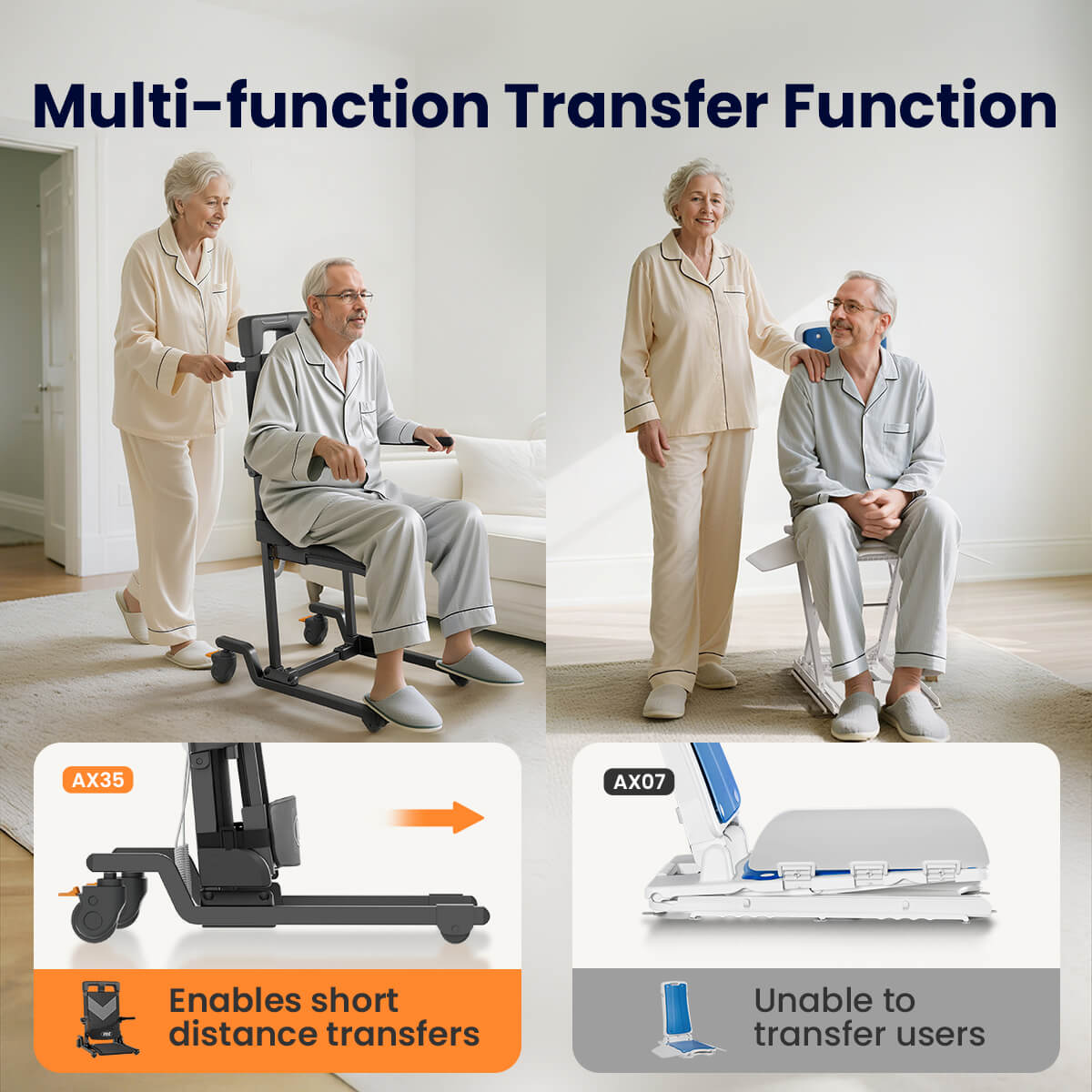 Multi-function Transfer Function

AX35

Enables short distance transfers

AX07

Unable to transfer users